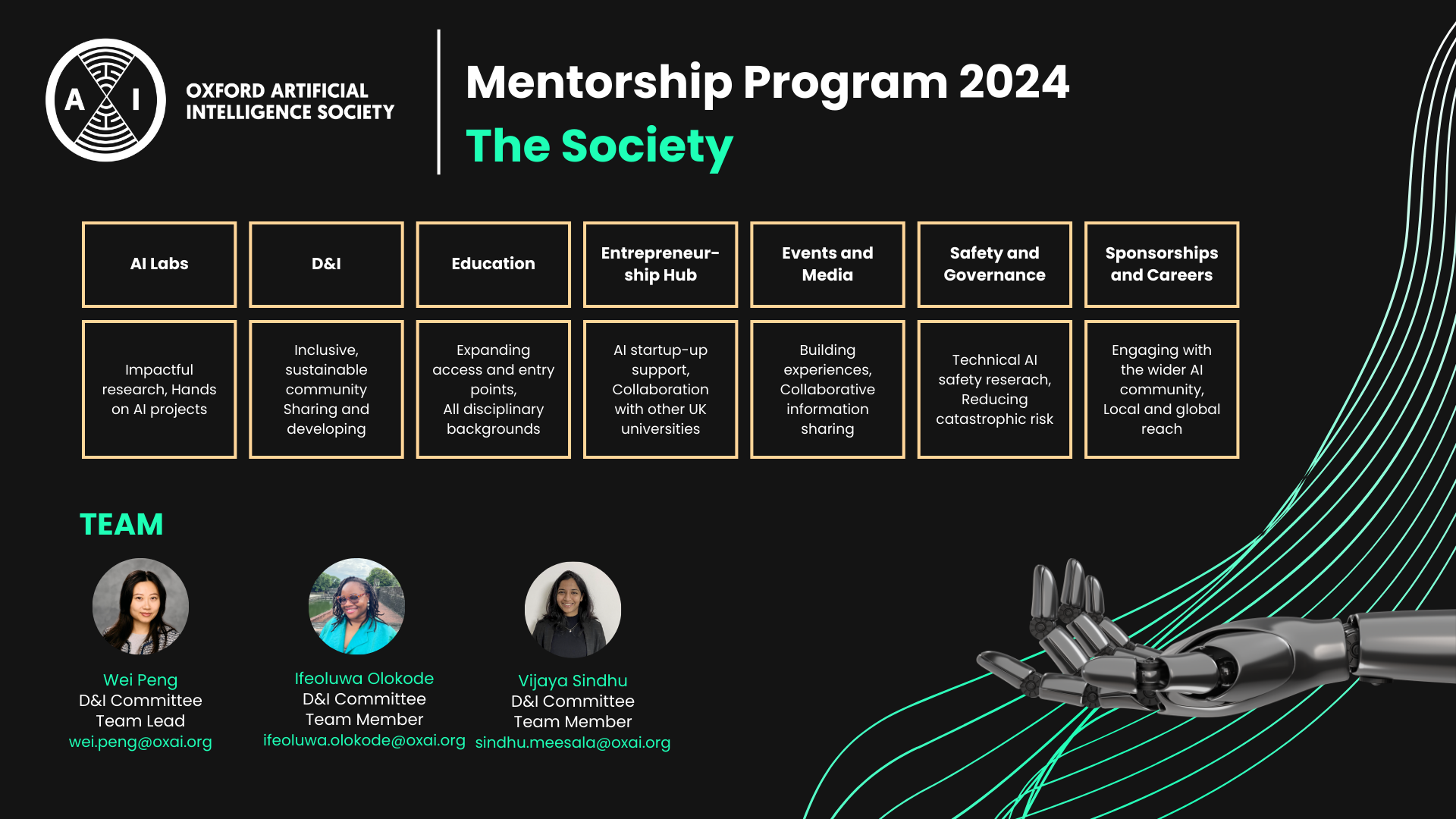 A I

OXFORD ARTIFICIAL INTELLIGENCE SOCIETY

Mentorship Program 2024

The Society

| AI Labs | D&I | Education | Entrepreneurship Hub | Events and Media | Safety and Governance | Sponsorships and Careers |
|---|---|---|---|---|---|---|
| Impactful research, Hands on AI projects | Inclusive, sustainable community Sharing and developing | Expanding access and entry points, All disciplinary backgrounds | AI startup-up support, Collaboration with other UK universities | Building experiences, Collaborative information sharing | Technical AI safety reserach, Reducing catastrophic risk | Engaging with the wider AI community, Local and global reach |

TEAM

Wei Peng
D&I Committee
Team Lead
wei.peng@oxai.org

Ifeoluwa Olokode
D&I Committee
Team Member
ifeoluwa.olokode@oxai.org

Vijaya Sindhu
D&I Committee
Team Member
sindhu.meesala@oxai.org